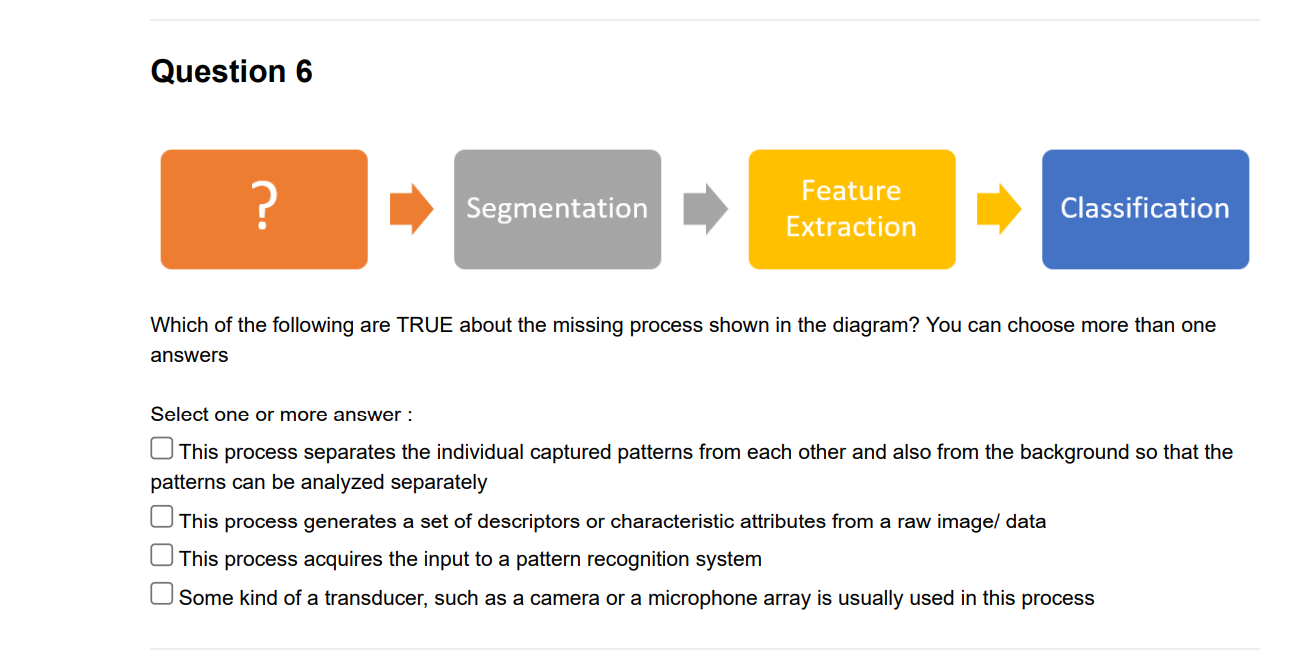 Question 6

?

Segmentation

Feature Extraction

Classification

Which of the following are TRUE about the missing process shown in the diagram? You can choose more than one answers

Select one or more answer :

This process separates the individual captured patterns from each other and also from the background so that the patterns can be analyzed separately

This process generates a set of descriptors or characteristic attributes from a raw image/ data

This process acquires the input to a pattern recognition system

Some kind of a transducer, such as a camera or a microphone array is usually used in this process